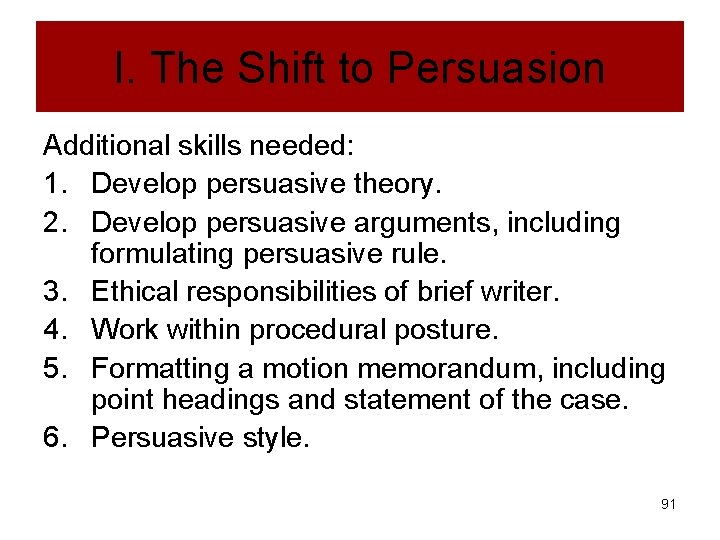 I. The Shift to Persuasion

Additional skills needed:

1. Develop persuasive theory.
2. Develop persuasive arguments, including formulating persuasive rule.
3. Ethical responsibilities of brief writer.
4. Work within procedural posture.
5. Formatting a motion memorandum, including point headings and statement of the case.
6. Persuasive style.

91